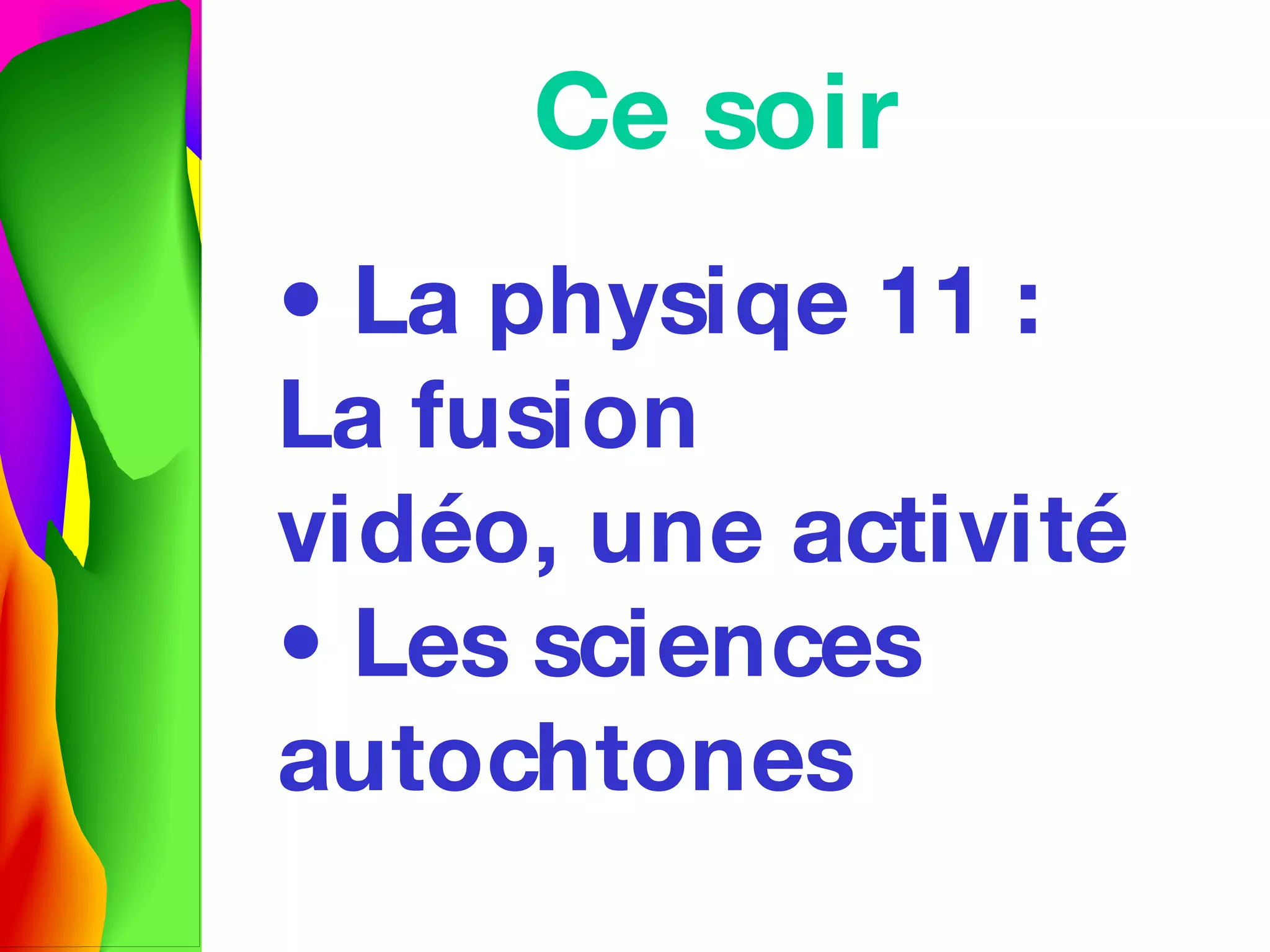 Ce soir

• La physiqe 11 : La fusion vidéo, une activité
• Les sciences autochtones